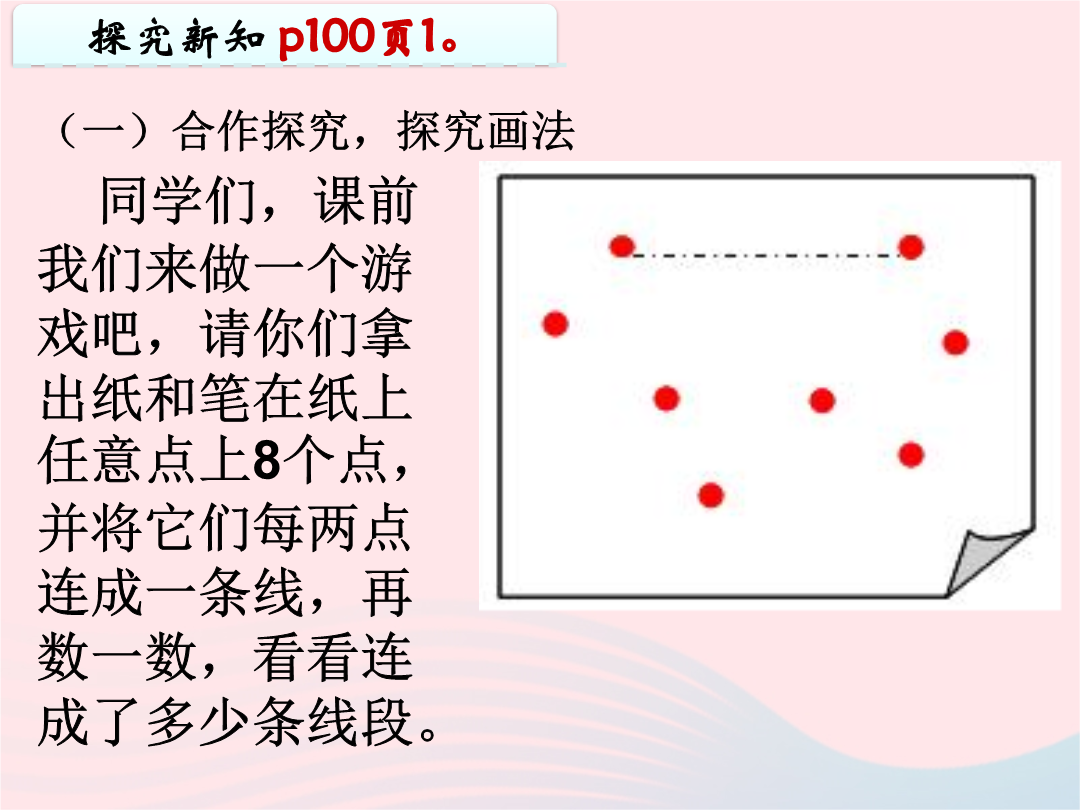 探究新知 p100页1。

（一）合作探究，探究画法

同学们，课前我们来做一个游戏吧，请你们拿出纸和笔在纸上任意点上8个点，并将它们每两点连成一条线，再数一数，看看连成了多少条线段。